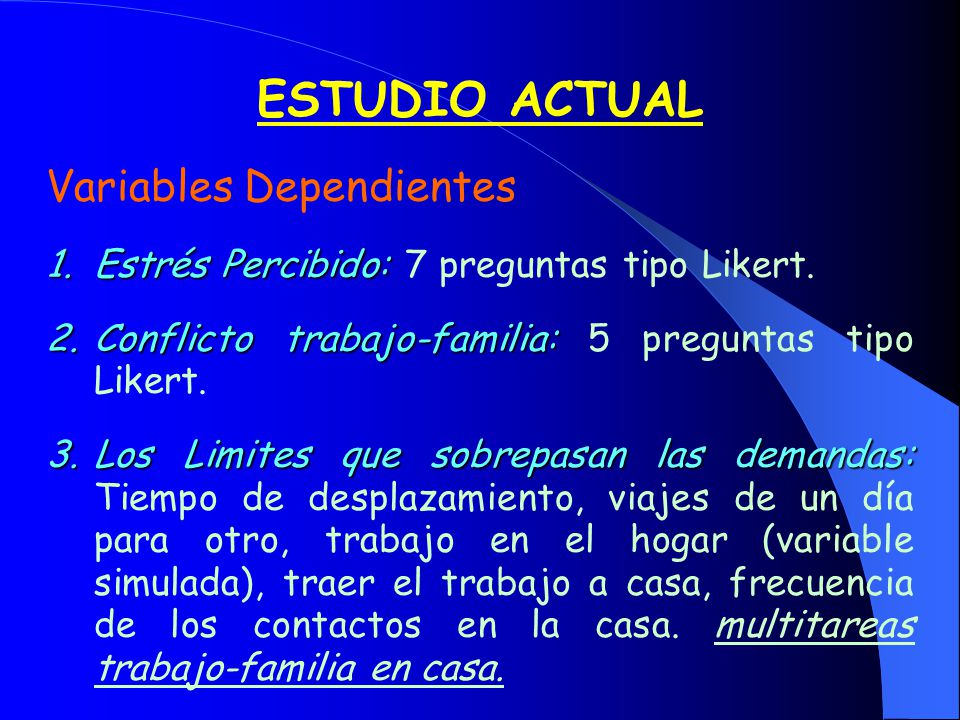 ESTUDIO ACTUAL

Variables Dependientes

1. Estrés Percibido: 7 preguntas tipo Likert.

2. Conflicto trabajo-familia: 5 preguntas tipo Likert.

3. Los Limites que sobrepasan las demandas: Tiempo de desplazamiento, viajes de un día para otro, trabajo en el hogar (variable simulada), traer el trabajo a casa, frecuencia de los contactos en la casa. multitareas trabajo-familia en casa.